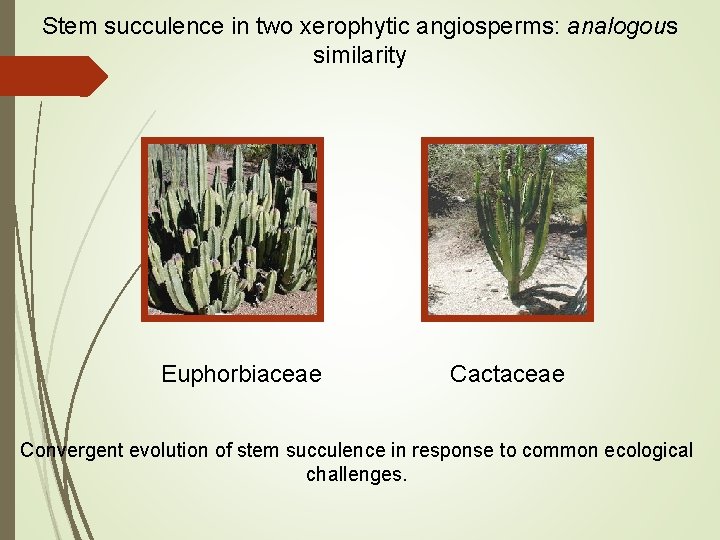 Stem succulence in two xerophytic angiosperms: analogous similarity

Euphorbiaceae

Cactaceae

Convergent evolution of stem succulence in response to common ecological challenges.